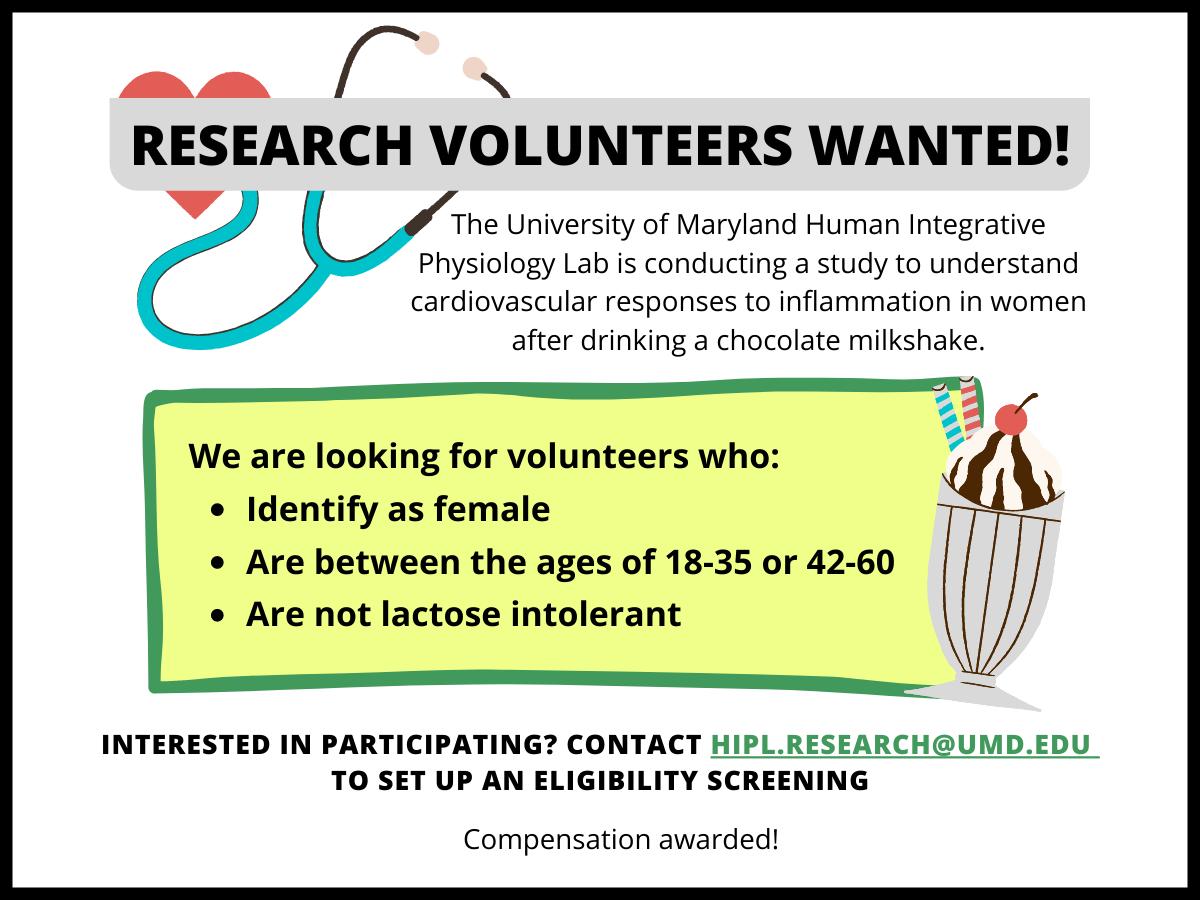 RESEARCH VOLUNTEERS WANTED!

The University of Maryland Human Integrative Physiology Lab is conducting a study to understand cardiovascular responses to inflammation in women after drinking a chocolate milkshake.

We are looking for volunteers who:
- Identify as female
- Are between the ages of 18-35 or 42-60
- Are not lactose intolerant

INTERESTED IN PARTICIPATING? CONTACT HIPL.RESEARCH@UMD.EDU TO SET UP AN ELIGIBILITY SCREENING

Compensation awarded!